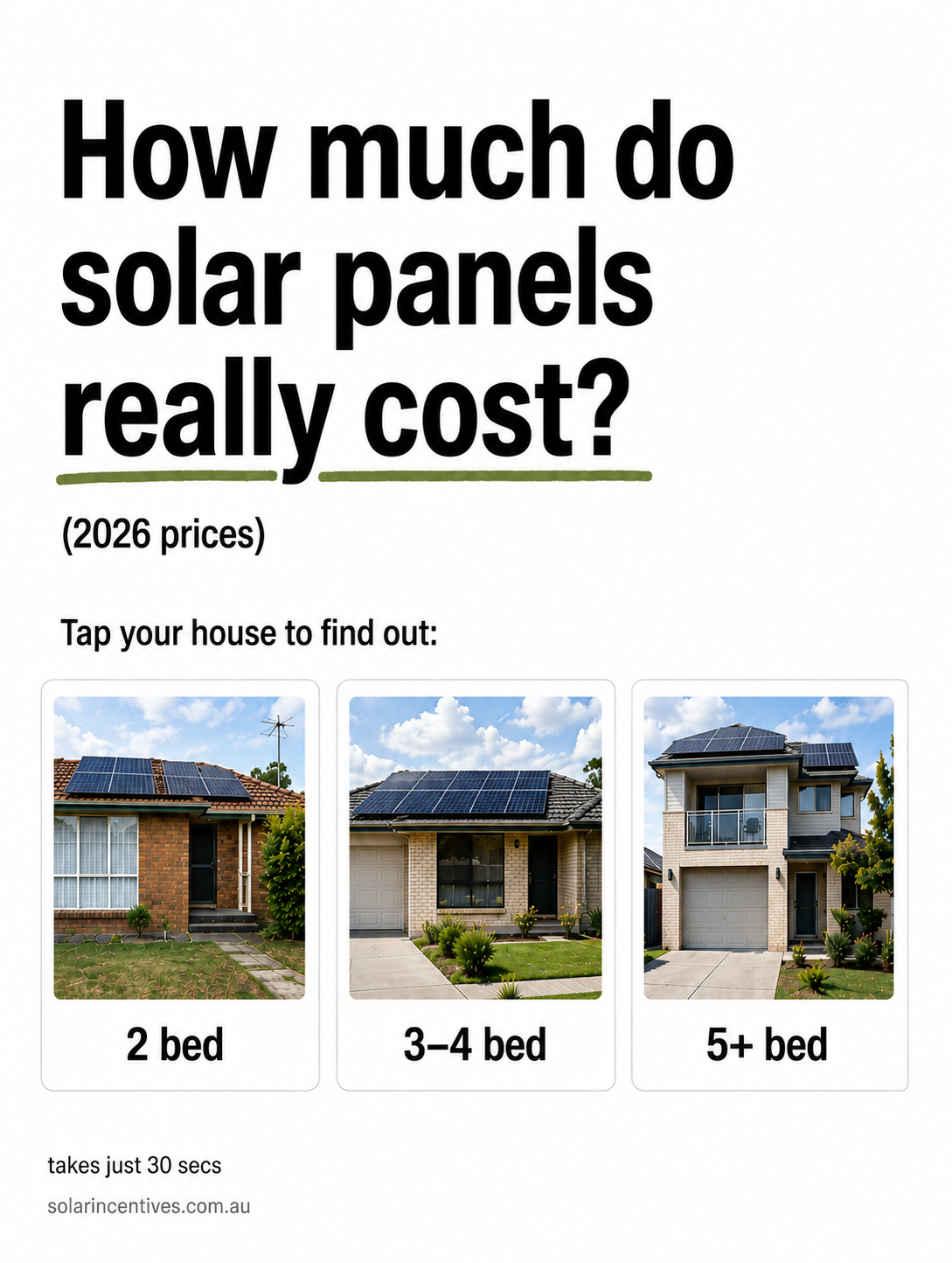 How much do solar panels really cost?

(2026 prices)

Tap your house to find out:

2 bed

3–4 bed

5+ bed

takes just 30 secs

solarincentives.com.au